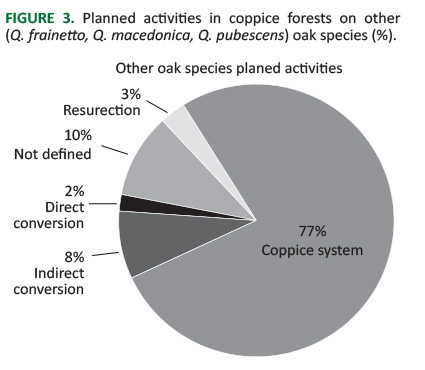 FIGURE 3. Planned activities in coppice forests on other (Q. frainetto, Q. macedonica, Q. pubescens) oak species (%).

Other oak species planed activities

3%
Resurection

10%
Not defined

2%
Direct conversion

8%
Indirect conversion

77%
Coppice system